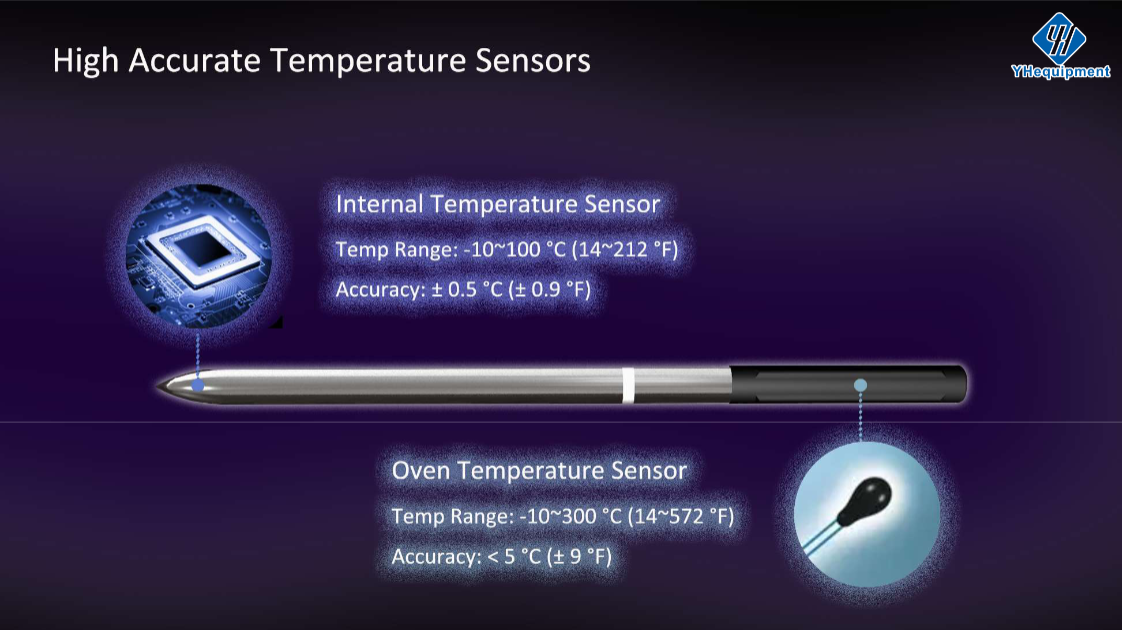 High Accurate Temperature Sensors

YHequipment

Internal Temperature Sensor

Temp Range: -10~100 °C (14~212 °F)

Accuracy: ± 0.5 °C (± 0.9 °F)

Oven Temperature Sensor

Temp Range: -10~300 °C (14~572 °F)

Accuracy: < 5 °C (± 9 °F)